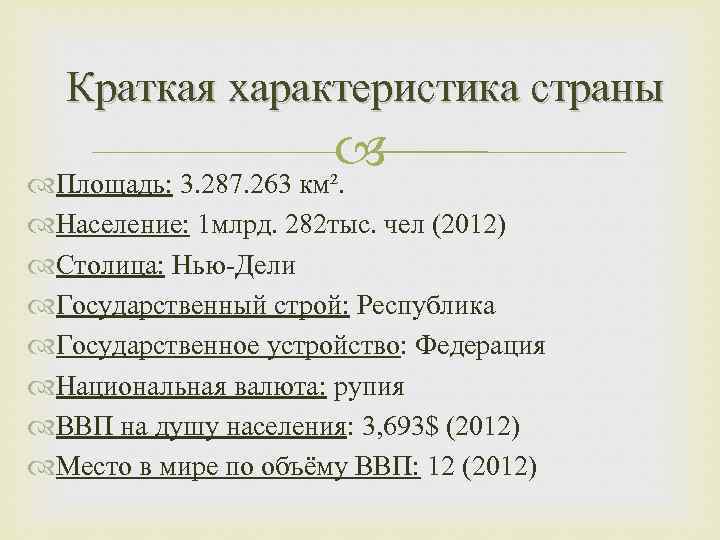 Краткая характеристика страны

Площадь: 3.287.263 км².

Население: 1млрд. 282тыс. чел (2012)

Столица: Нью-Дели

Государственный строй: Республика

Государственное устройство: Федерация

Национальная валюта: рупия

ВВП на душу населения: 3,693$ (2012)

Место в мире по объёму ВВП: 12 (2012)